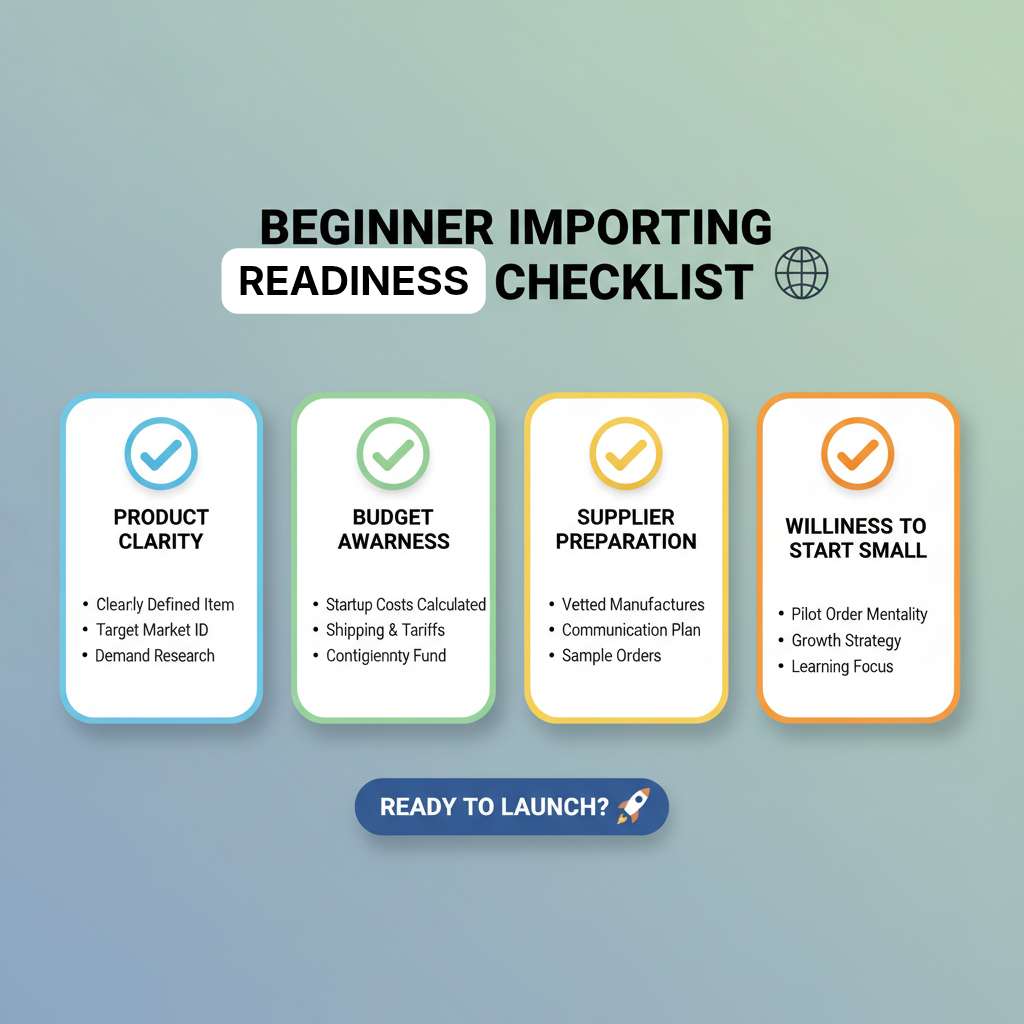 BEGINNER IMPORTING READINESS CHECKLIST

PRODUCT CLARITY

• Clearly Defined Item
• Target Market ID
• Demand Research

BUDGET AWARNESS

• Startup Costs Calculated
• Shipping & Tariffs
• Contigiennty Fund

SUPPLIER PREPARATION

• Vetted Manufactures
• Communication Plan
• Sample Orders

WILLINESS TO START SMALL

• Pilot Order Mentality
• Growth Strategy
• Learning Focus

READY TO LAUNCH?